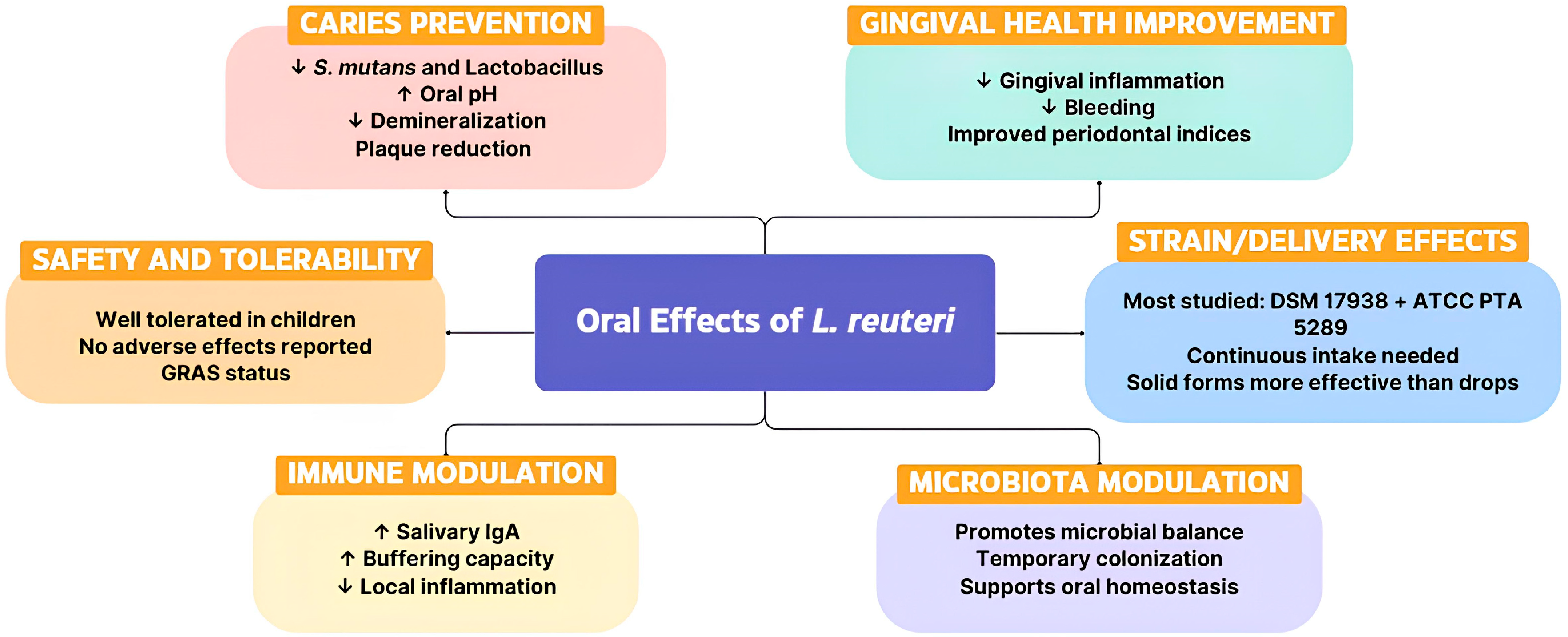 CARIES PREVENTION

↓ S. mutans and Lactobacillus
↑ Oral pH
↓ Demineralization
Plaque reduction

GINGIVAL HEALTH IMPROVEMENT

↓ Gingival inflammation
↓ Bleeding
Improved periodontal indices

SAFETY AND TOLERABILITY

Well tolerated in children
No adverse effects reported
GRAS status

Oral Effects of L. reuteri

STRAIN/DELIVERY EFFECTS

Most studied: DSM 17938 + ATCC PTA 5289
Continuous intake needed
Solid forms more effective than drops

IMMUNE MODULATION

↑ Salivary IgA
↑ Buffering capacity
↓ Local inflammation

MICROBIOTA MODULATION

Promotes microbial balance
Temporary colonization
Supports oral homeostasis